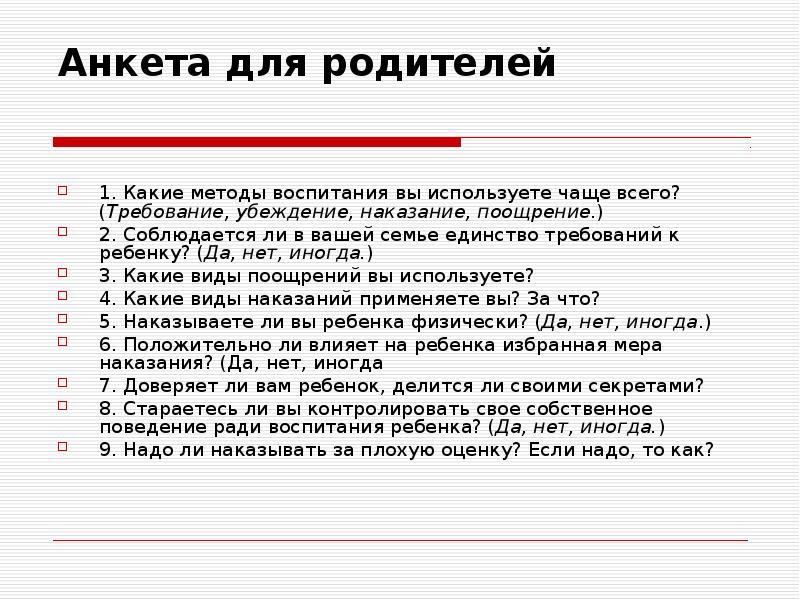 Анкета для родителей

1. Какие методы воспитания вы используете чаще всего? (Требование, убеждение, наказание, поощрение.)
2. Соблюдается ли в вашей семье единство требований к ребенку? (Да, нет, иногда.)
3. Какие виды поощрений вы используете?
4. Какие виды наказаний применяете вы? За что?
5. Наказываете ли вы ребенка физически? (Да, нет, иногда.)
6. Положительно ли влияет на ребенка избранная мера наказания? (Да, нет, иногда
7. Доверяет ли вам ребенок, делится ли своими секретами?
8. Стараетесь ли вы контролировать свое собственное поведение ради воспитания ребенка? (Да, нет, иногда.)
9. Надо ли наказывать за плохую оценку? Если надо, то как?